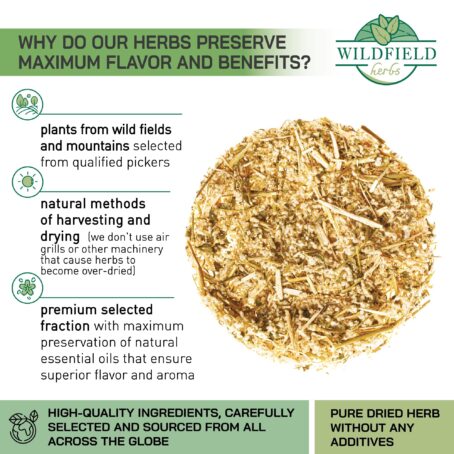 WHY DO OUR HERBS PRESERVE MAXIMUM FLAVOR AND BENEFITS?

WILDFIELD herbs

plants from wild fields and mountains selected from qualified pickers

natural methods of harvesting and drying (we don't use air grills or other machinery that cause herbs to become over-dried)

premium selected fraction with maximum preservation of natural essential oils that ensure superior flavor and aroma

HIGH-QUALITY INGREDIENTS, CAREFULLY SELECTED AND SOURCED FROM ALL ACROSS THE GLOBE

PURE DRIED HERB WITHOUT ANY ADDITIVES